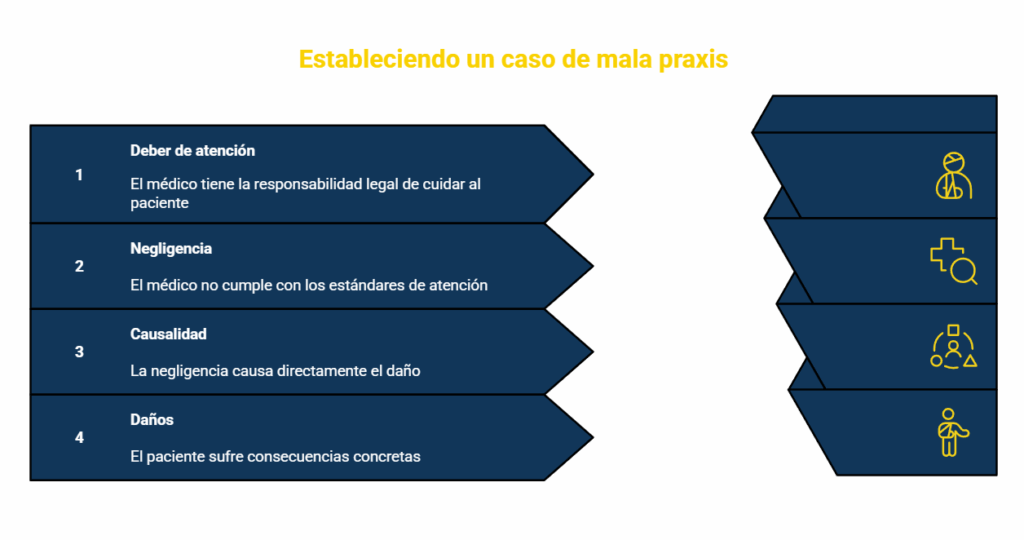 Estableciendo un caso de mala praxis

1

Deber de atención

El médico tiene la responsabilidad legal de cuidar al paciente

2

Negligencia

El médico no cumple con los estándares de atención

3

Causalidad

La negligencia causa directamente el daño

4

Daños

El paciente sufre consecuencias concretas